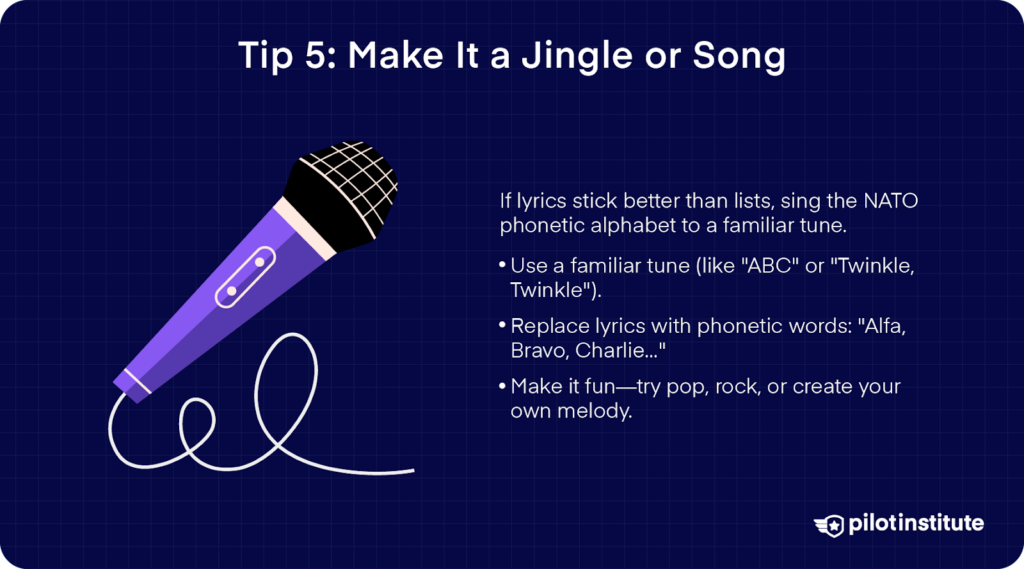 Tip 5: Make It a Jingle or Song

If lyrics stick better than lists, sing the NATO phonetic alphabet to a familiar tune.

• Use a familiar tune (like "ABC" or "Twinkle, Twinkle").

• Replace lyrics with phonetic words: "Alfa, Bravo, Charlie..."

• Make it fun—try pop, rock, or create your own melody.

pilotinstitute